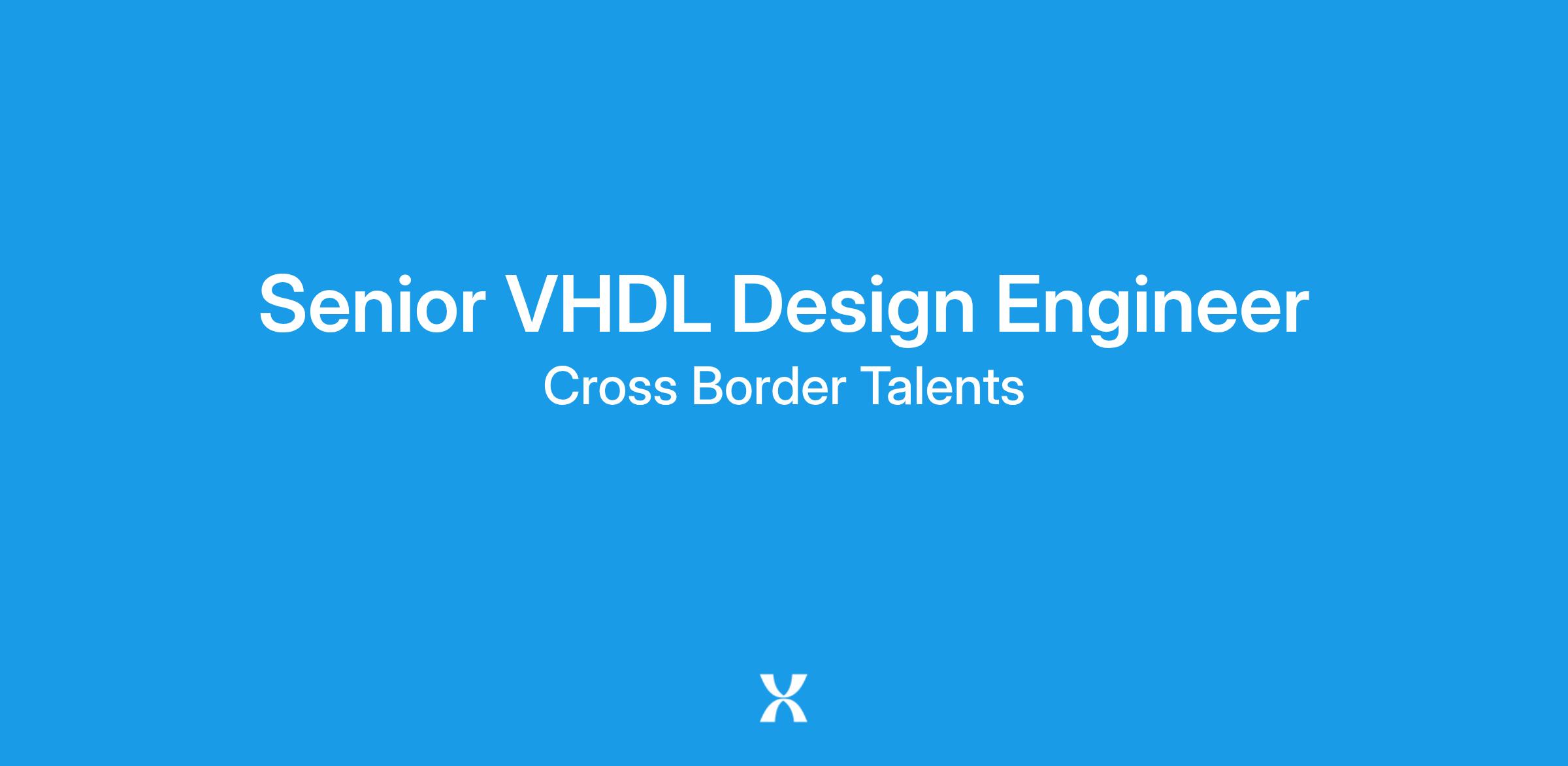 Senior VHDL Design Engineer
Cross Border Talents